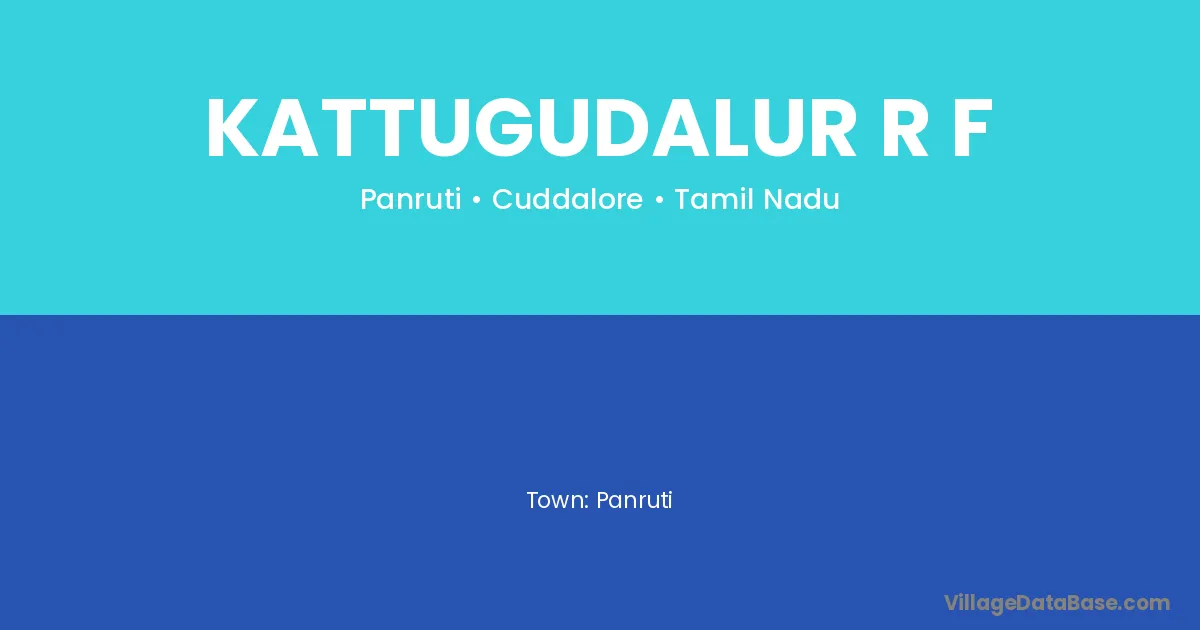 KATTUGUDALUR R F

Panruti • Cuddalore • Tamil Nadu

Town: Panruti

VillageDataBase.com